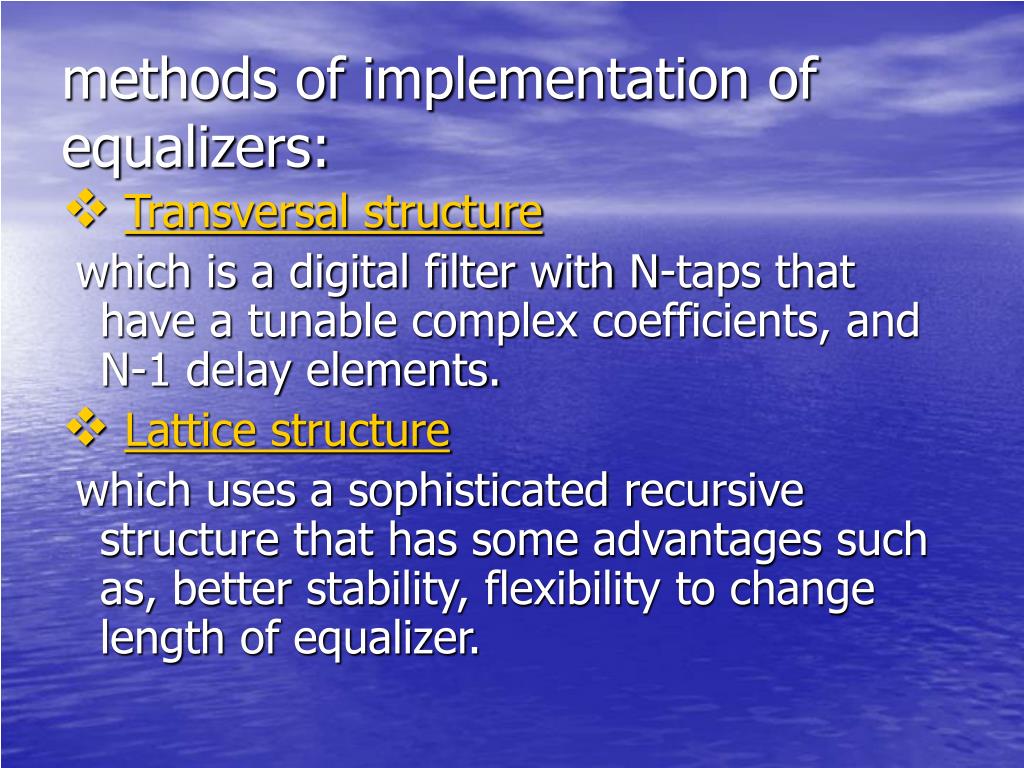 methods of implementation of equalizers:

❖ Transversal structure

which is a digital filter with N-taps that have a tunable complex coefficients, and N-1 delay elements.

❖ Lattice structure

which uses a sophisticated recursive structure that has some advantages such as, better stability, flexibility to change length of equalizer.